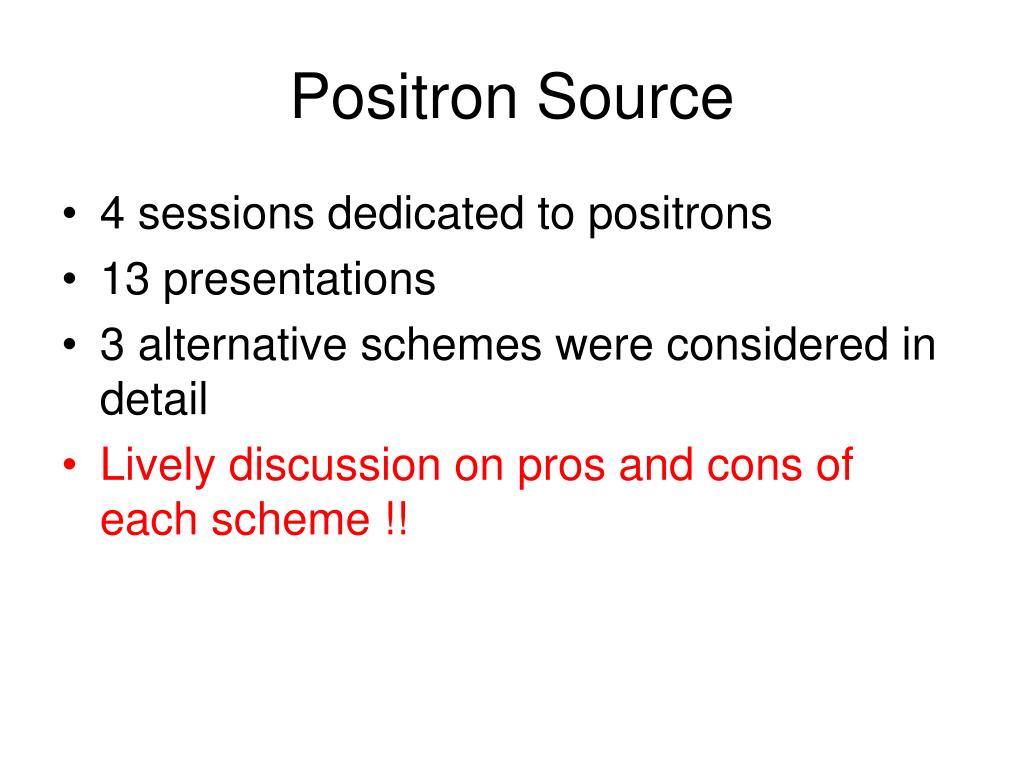 Positron Source

• 4 sessions dedicated to positrons
• 13 presentations
• 3 alternative schemes were considered in detail
• Lively discussion on pros and cons of each scheme !!